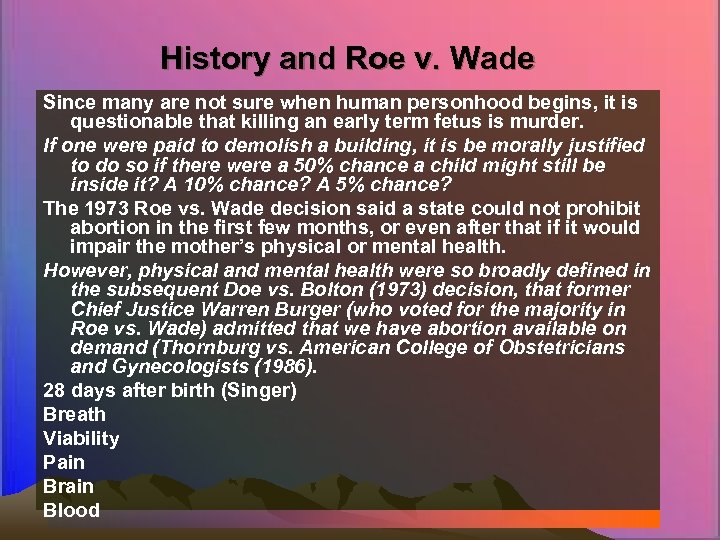 History and Roe v. Wade

Since many are not sure when human personhood begins, it is questionable that killing an early term fetus is murder.

If one were paid to demolish a building, it is be morally justified to do so if there were a 50% chance a child might still be inside it? A 10% chance? A 5% chance?

The 1973 Roe vs. Wade decision said a state could not prohibit abortion in the first few months, or even after that if it would impair the mother's physical or mental health.

However, physical and mental health were so broadly defined in the subsequent Doe vs. Bolton (1973) decision, that former Chief Justice Warren Burger (who voted for the majority in Roe vs. Wade) admitted that we have abortion available on demand (Thornburg vs. American College of Obstetricians and Gynecologists (1986).

28 days after birth (Singer)

Breath

Viability

Pain

Brain

Blood